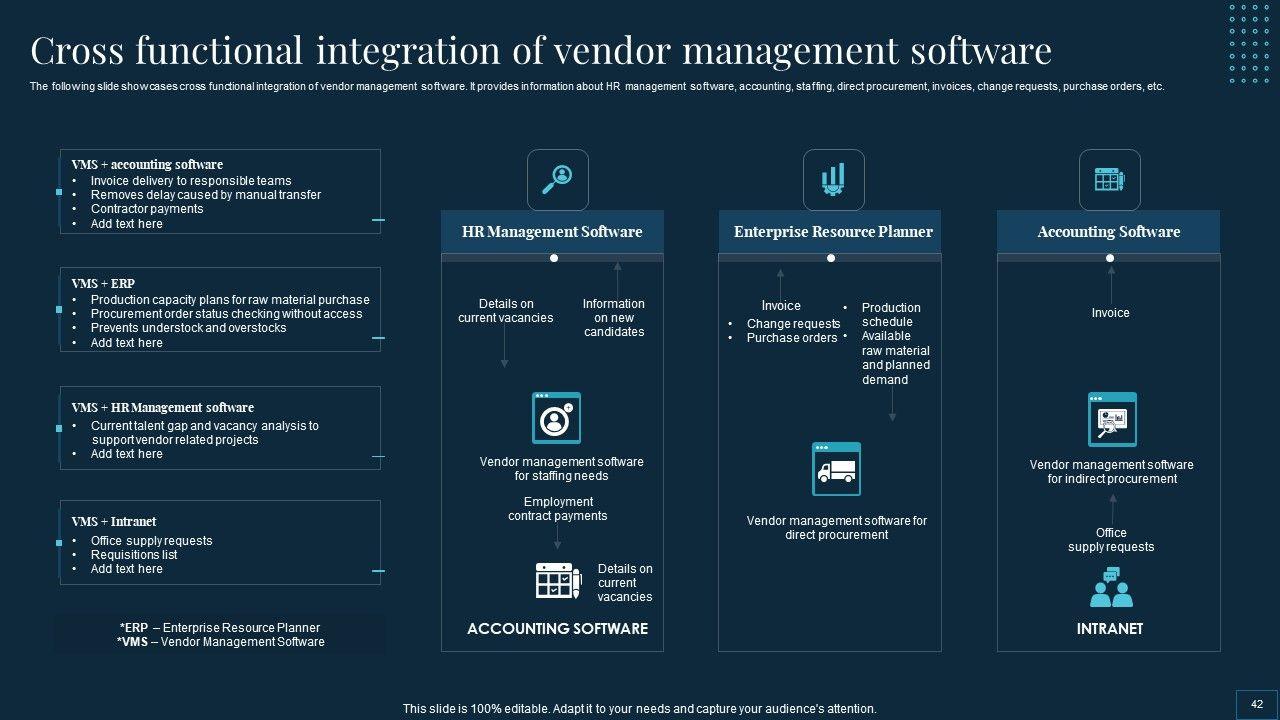 Cross functional integration of vendor management software

The following slide showcases cross functional integration of vendor management software. It provides information about HR management software, accounting, staffing, direct procurement, invoices, change requests, purchase orders, etc.

VMS + accounting software
• Invoice delivery to responsible teams
• Removes delay caused by manual transfer
• Contractor payments
• Add text here

VMS + ERP
• Production capacity plans for raw material purchase
• Procurement order status checking without access
• Prevents understock and overstocks
• Add text here

VMS + HR Management software
• Current talent gap and vacancy analysis to support vendor related projects
• Add text here

VMS + Intranet
• Office supply requests
• Requisitions list
• Add text here

*ERP – Enterprise Resource Planner
*VMS – Vendor Management Software

HR Management Software

Details on current vacancies

Information on new candidates

Vendor management software for staffing needs

Employment contract payments

Details on current vacancies

ACCOUNTING SOFTWARE

Enterprise Resource Planner

Invoice
• Change requests
• Purchase orders

• Production schedule
• Available raw material and planned demand

Vendor management software for direct procurement

Accounting Software

Invoice

Vendor management software for indirect procurement

Office supply requests

INTRANET

This slide is 100% editable. Adapt it to your needs and capture your audience's attention.

42